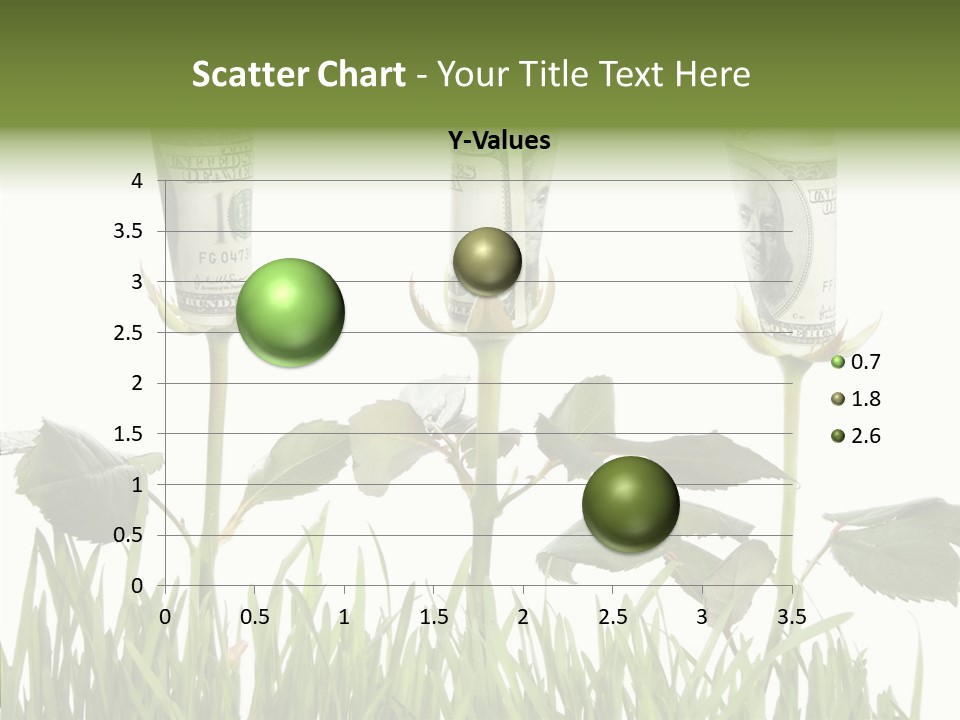 Scatter Chart - Your Title Text Here

Y-Values

4
3.5
3
2.5
2
1.5
1
0.5
0

0 0.5 1 1.5 2 2.5 3 3.5

0.7
1.8
2.6